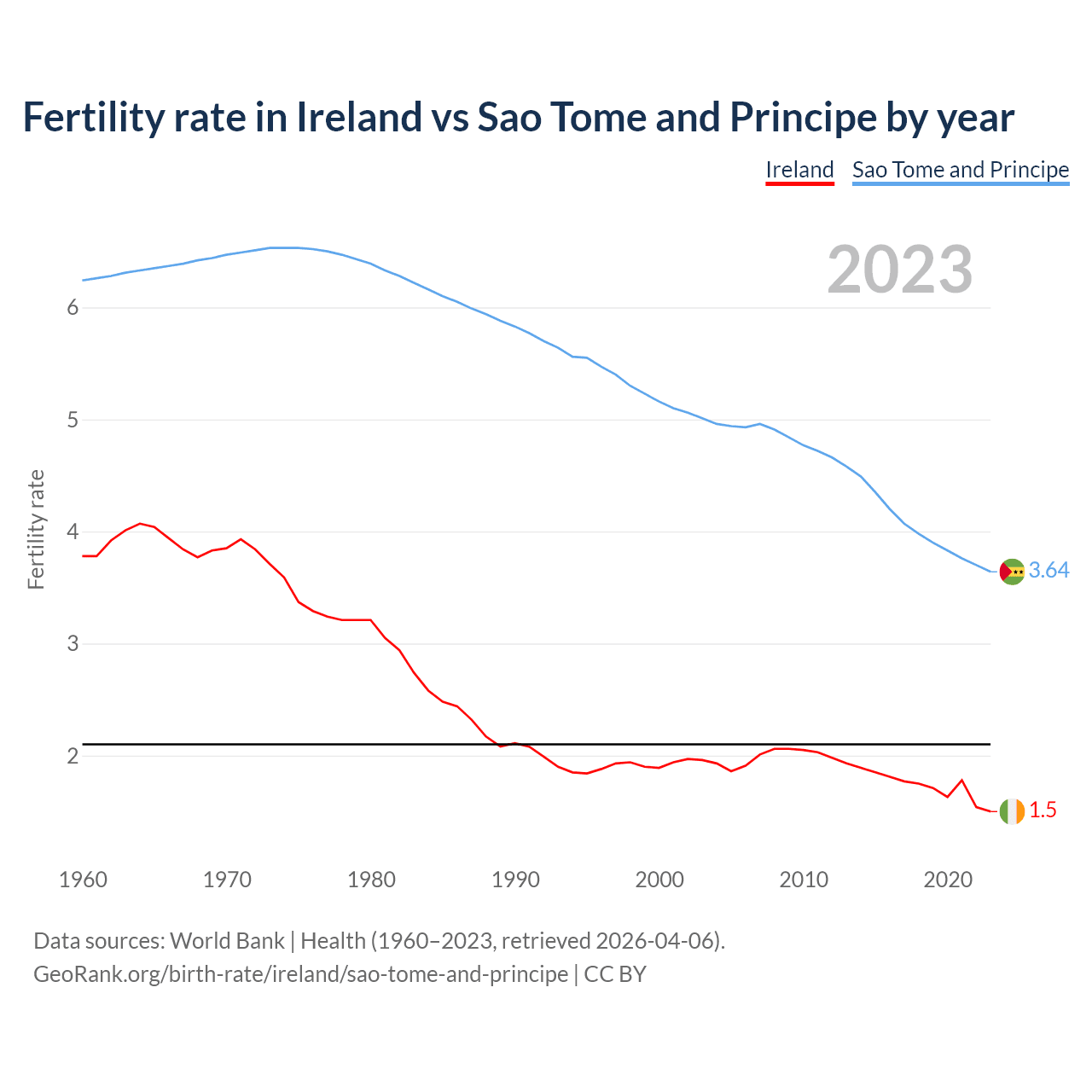 Fertility rate in Ireland vs Sao Tome and Principe by year

Ireland Sao Tome and Principe

2023

Fertility rate

6
5
4
3
2

3.64
1.5

1960 1970 1980 1990 2000 2010 2020

Data sources: World Bank | Health (1960–2023, retrieved 2026-04-06).
GeoRank.org/birth-rate/ireland/sao-tome-and-principe | CC BY